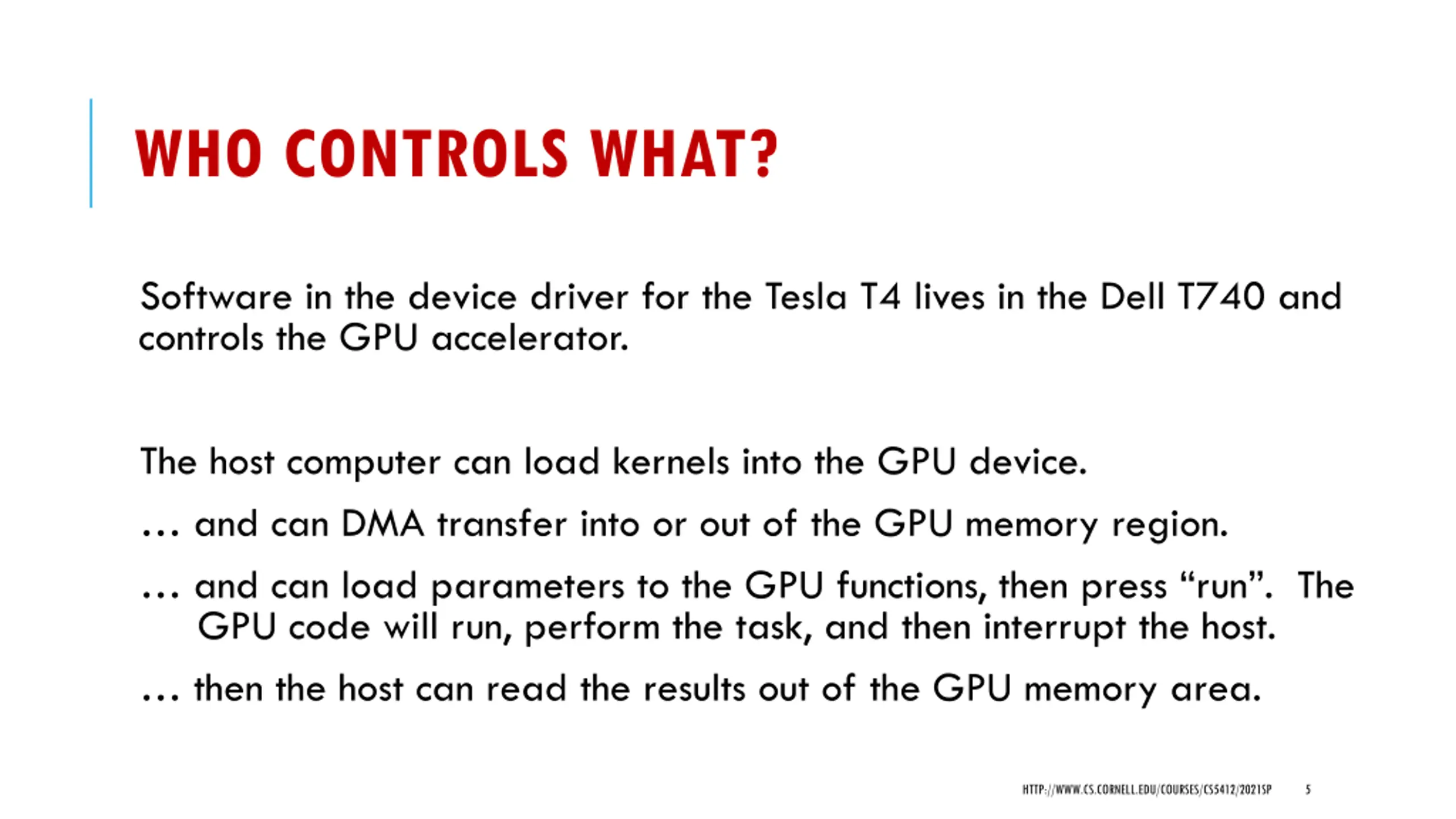 WHO CONTROLS WHAT?

Software in the device driver for the Tesla T4 lives in the Dell T740 and controls the GPU accelerator.

The host computer can load kernels into the GPU device.

… and can DMA transfer into or out of the GPU memory region.

… and can load parameters to the GPU functions, then press “run”. The GPU code will run, perform the task, and then interrupt the host.

… then the host can read the results out of the GPU memory area.

HTTP://WWW.CS.CORNELL.EDU/COURSES/CS5412/2021SP 5